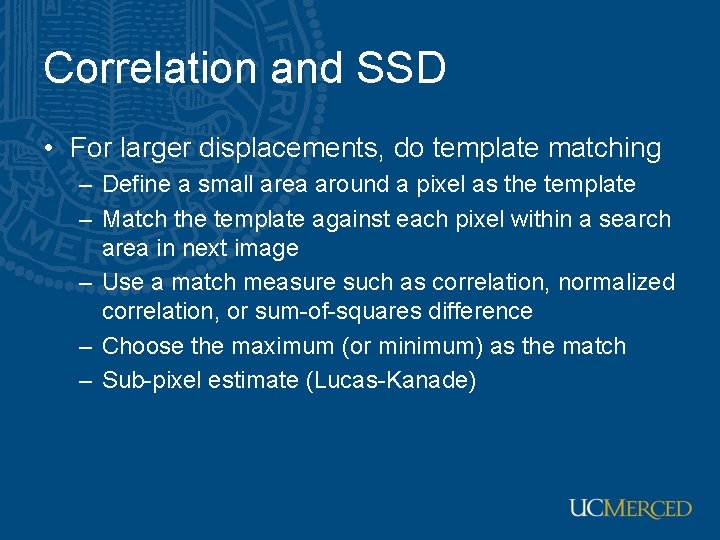 Correlation and SSD

• For larger displacements, do template matching
  – Define a small area around a pixel as the template
  – Match the template against each pixel within a search area in next image
  – Use a match measure such as correlation, normalized correlation, or sum-of-squares difference
  – Choose the maximum (or minimum) as the match
  – Sub-pixel estimate (Lucas-Kanade)

UCMERCED